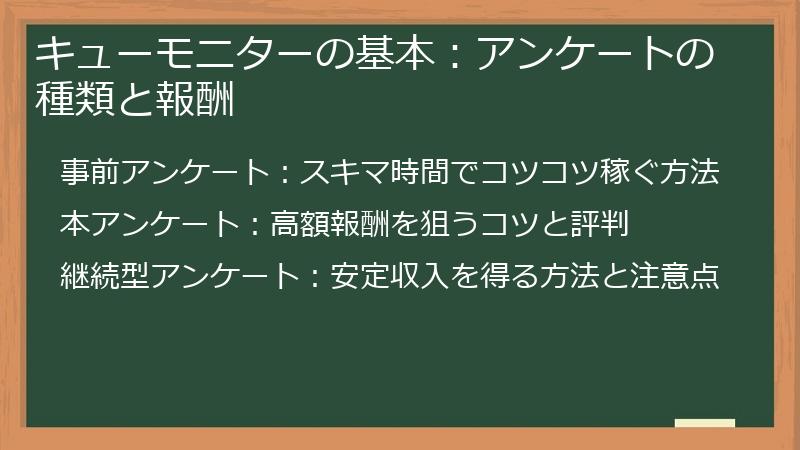 キューモニターの基本：アンケートの種類と報酬

事前アンケート：スキマ時間でコツコツ稼ぐ方法

本アンケート：高額報酬を狙うコツと評判

継続型アンケート：安定収入を得る方法と注意点